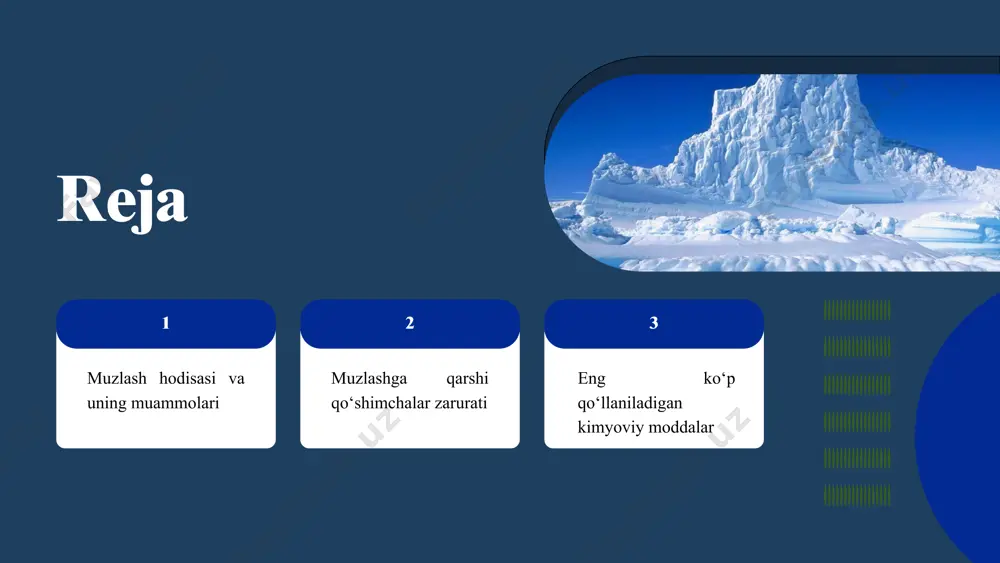 Reja

1

Muzlash hodisasi va uning muammolari

2

Muzlashga qarshi qo‘shimchalar zarurati

3

Eng ko‘p qo‘llaniladigan kimyoviy moddalar

uz

uz